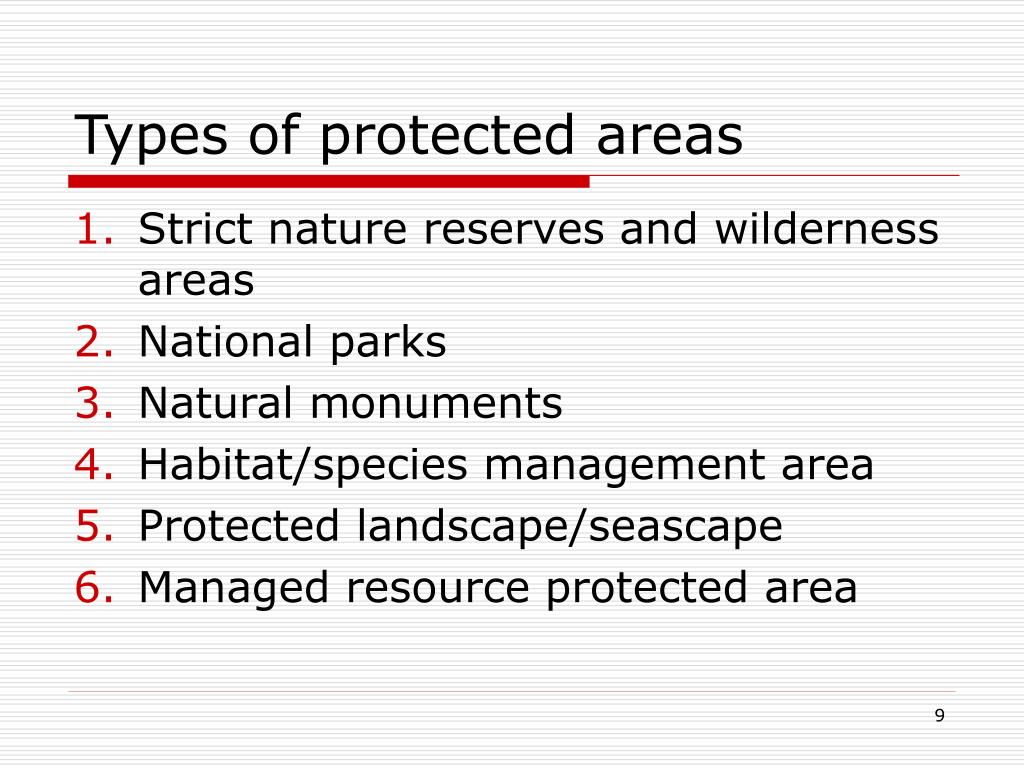 Types of protected areas

1. Strict nature reserves and wilderness areas
2. National parks
3. Natural monuments
4. Habitat/species management area
5. Protected landscape/seascape
6. Managed resource protected area

9